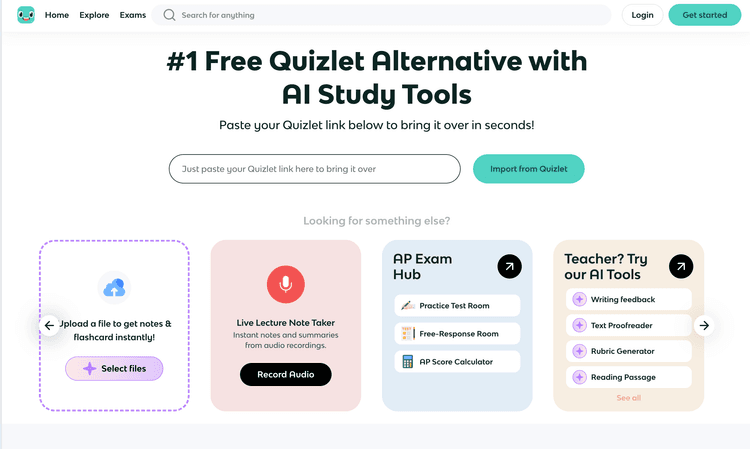 Home Explore Exams Search for anything Login Get started

#1 Free Quizlet Alternative with AI Study Tools

Paste your Quizlet link below to bring it over in seconds!

Just paste your Quizlet link here to bring it over

Import from Quizlet

Looking for something else?

Upload a file to get notes & flashcard instantly!

Select files

Live Lecture Note Taker

Instant notes and summaries from audio recordings.

Record Audio

AP Exam Hub

Practice Test Room

Free-Response Room

AP Score Calculator

Teacher? Try our AI Tools

Writing feedback

Text Proofreader

Rubric Generator

Reading Passage

See all